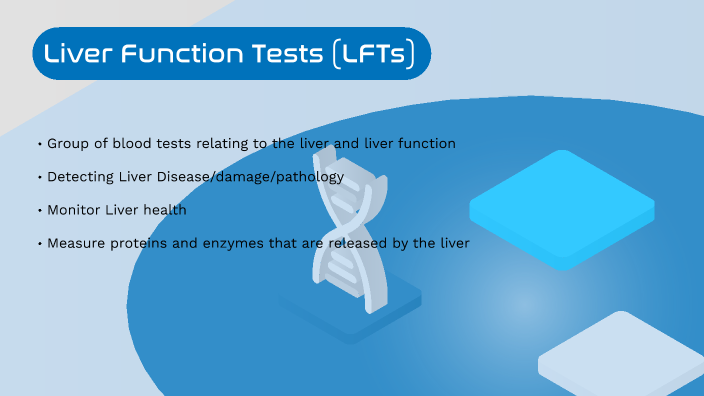 Liver Function Tests (LFTs)

• Group of blood tests relating to the liver and liver function

• Detecting Liver Disease/damage/pathology

• Monitor Liver health

• Measure proteins and enzymes that are released by the liver